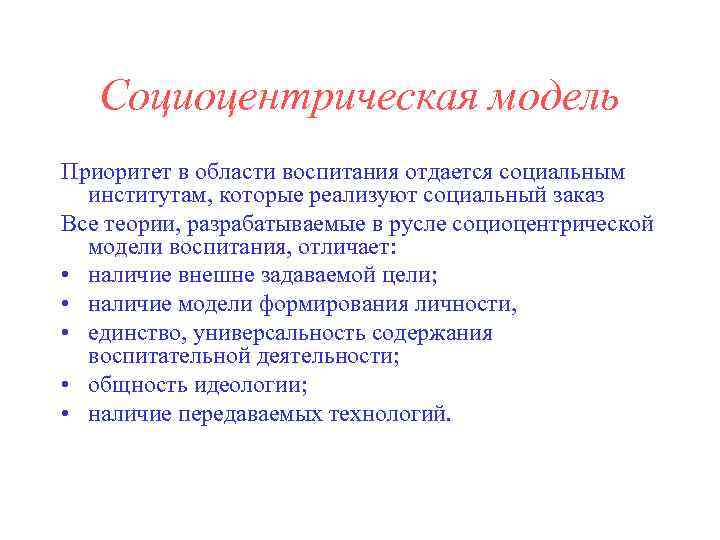 Социоцентрическая модель

Приоритет в области воспитания отдается социальным институтам, которые реализуют социальный заказ

Все теории, разрабатываемые в русле социоцентрической модели воспитания, отличает:

• наличие внешне задаваемой цели;
• наличие модели формирования личности,
• единство, универсальность содержания воспитательной деятельности;
• общность идеологии;
• наличие передаваемых технологий.